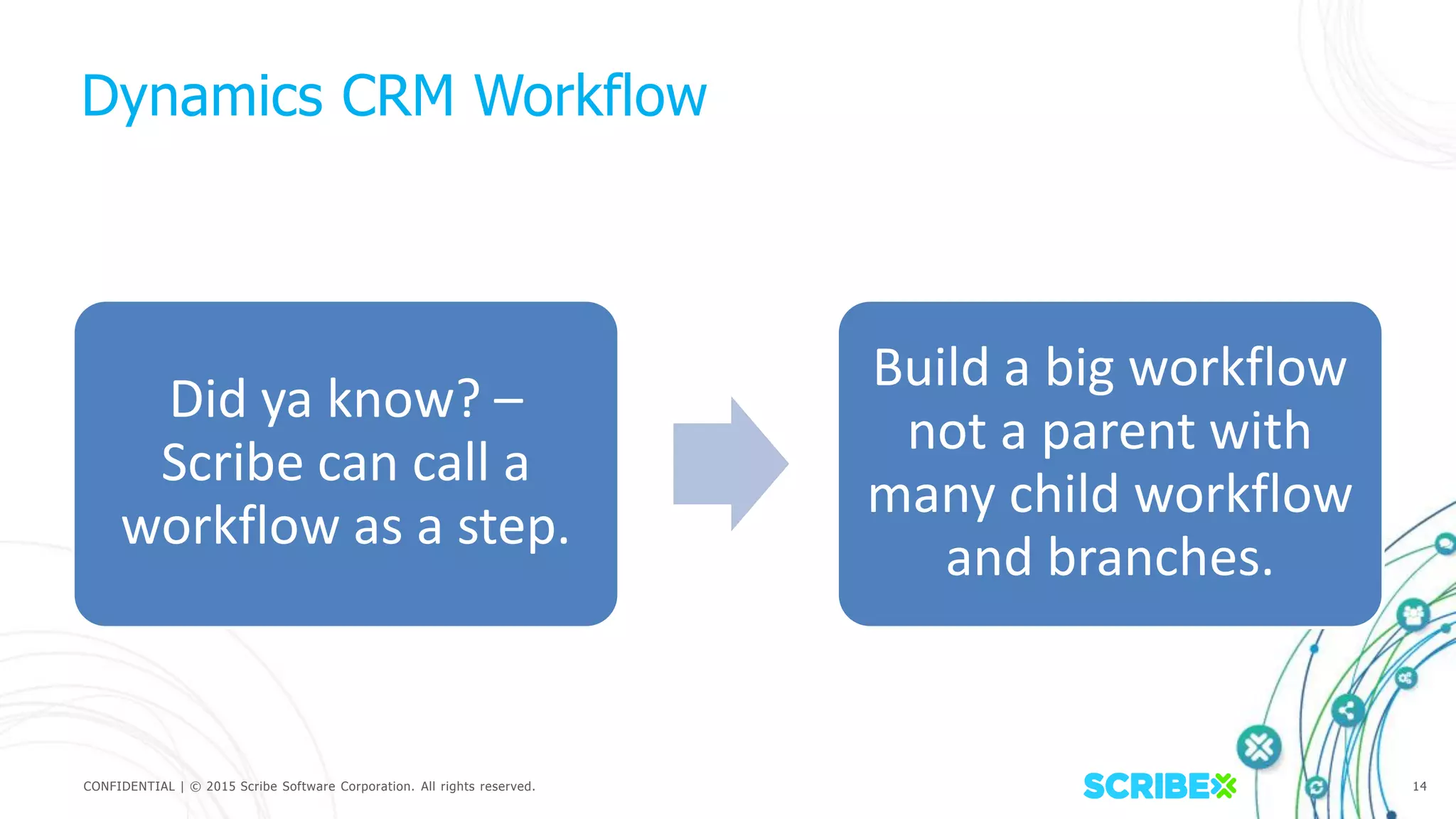 Dynamics CRM Workflow

Did ya know? – Scribe can call a workflow as a step.

Build a big workflow not a parent with many child workflow and branches.

CONFIDENTIAL | © 2015 Scribe Software Corporation. All rights reserved.

SCRIBE

14